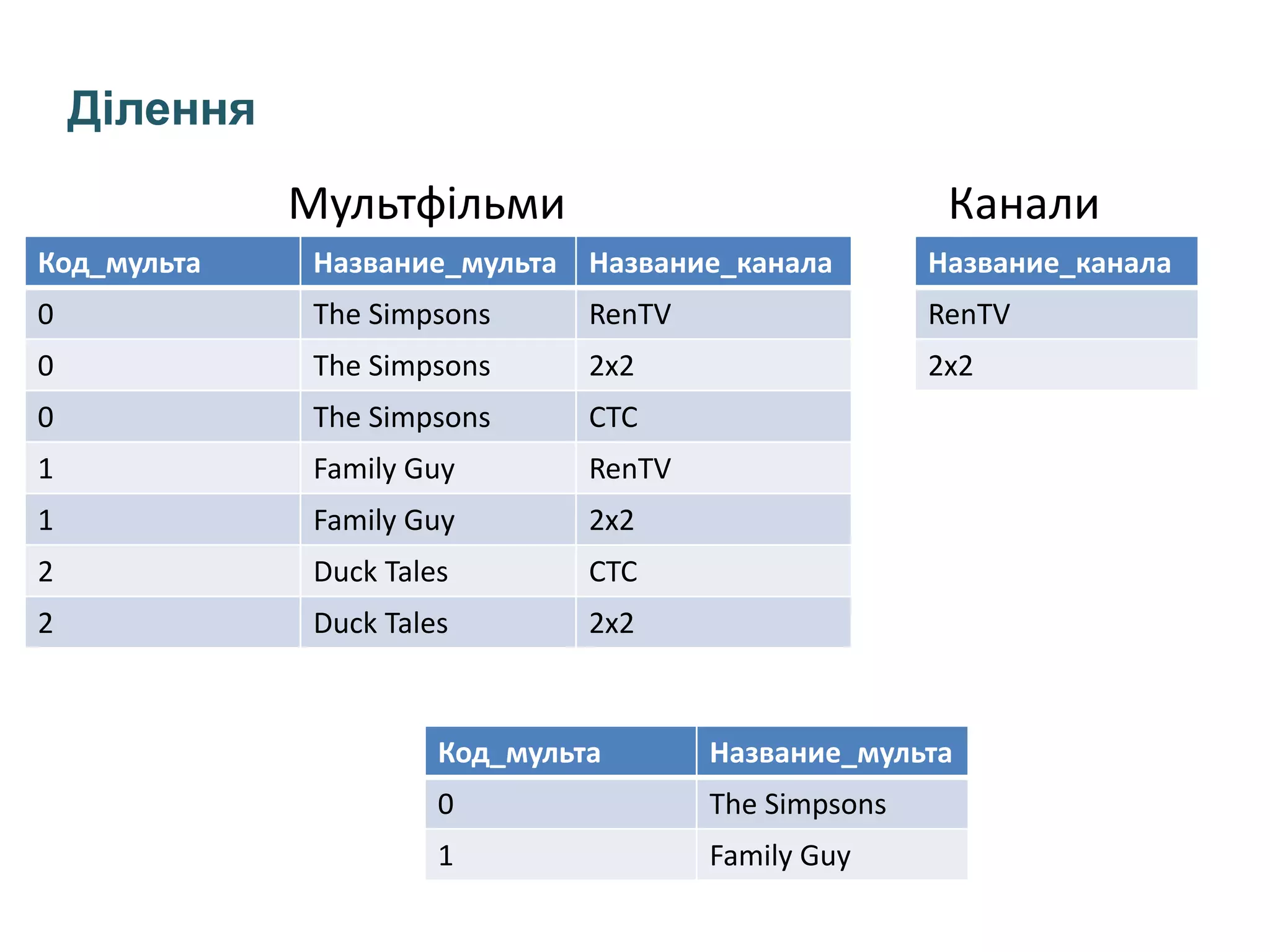 Ділення

Мультфільми

| Код_мульта | Название_мульта | Название_канала |
|---|---|---|
| 0 | The Simpsons | RenTV |
| 0 | The Simpsons | 2x2 |
| 0 | The Simpsons | СТС |
| 1 | Family Guy | RenTV |
| 1 | Family Guy | 2x2 |
| 2 | Duck Tales | СТС |
| 2 | Duck Tales | 2x2 |

Канали

| Название_канала |
|---|
| RenTV |
| 2x2 |

| Код_мульта | Название_мульта |
|---|---|
| 0 | The Simpsons |
| 1 | Family Guy |